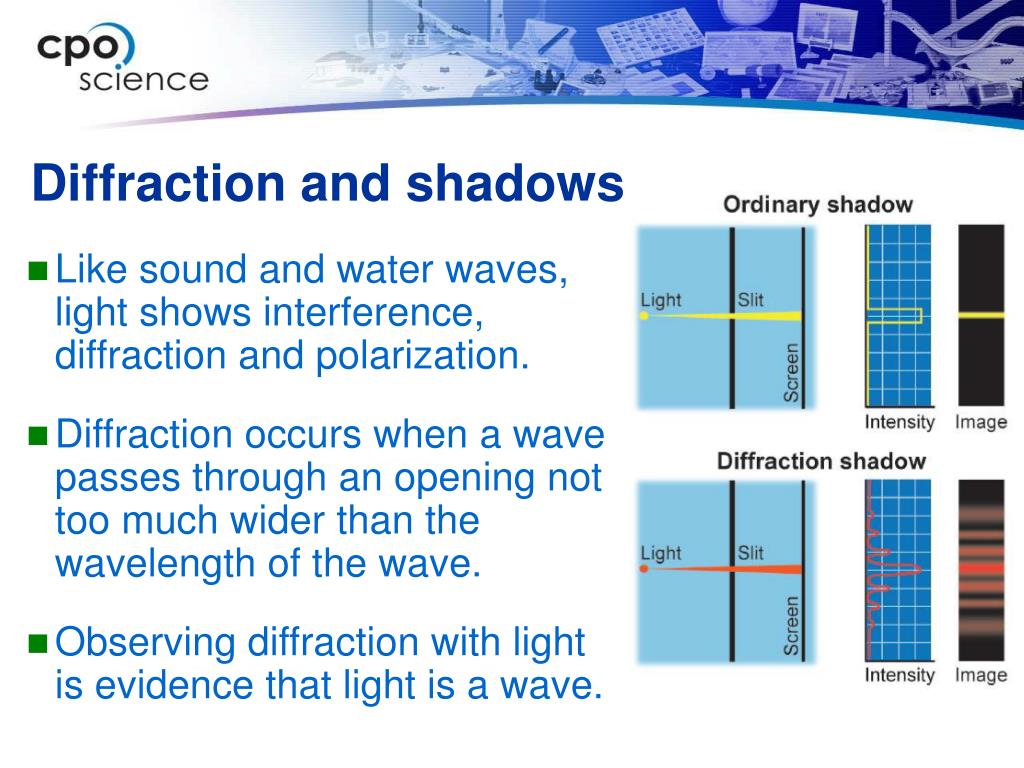 cpo science

Diffraction and shadows

Like sound and water waves, light shows interference, diffraction and polarization.

Diffraction occurs when a wave passes through an opening not too much wider than the wavelength of the wave.

Observing diffraction with light is evidence that light is a wave.

Ordinary shadow

Light

Slit

Screen

Intensity

Image

Diffraction shadow

Light

Slit

Screen

Intensity

Image